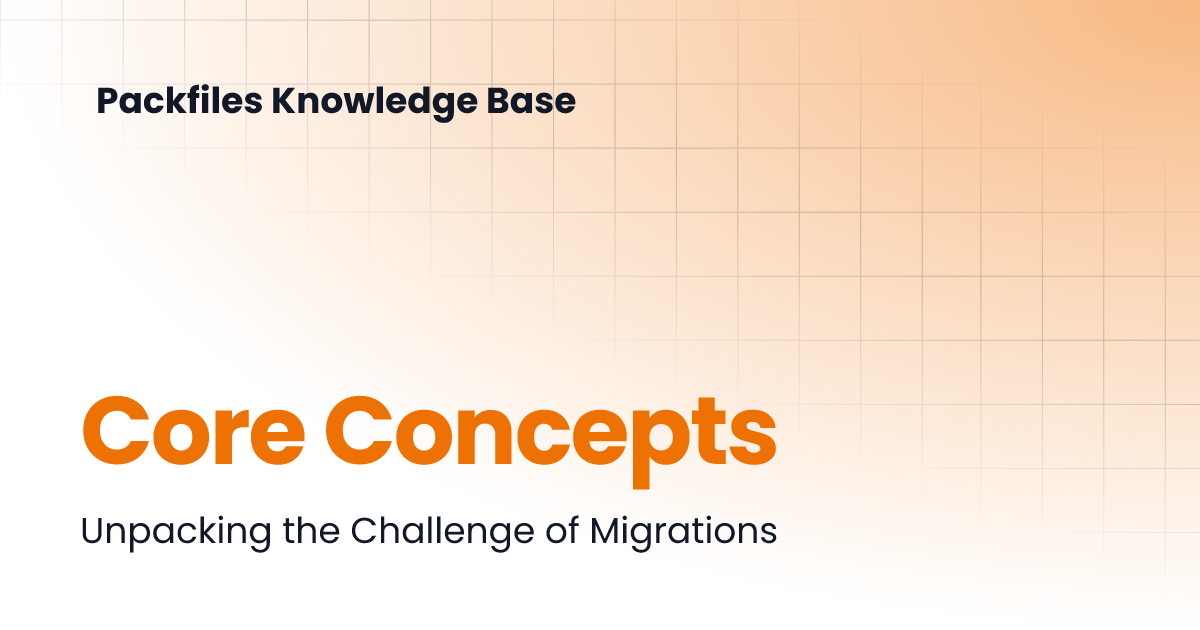 Packfiles Knowledge Base

Core Concepts

Unpacking the Challenge of Migrations